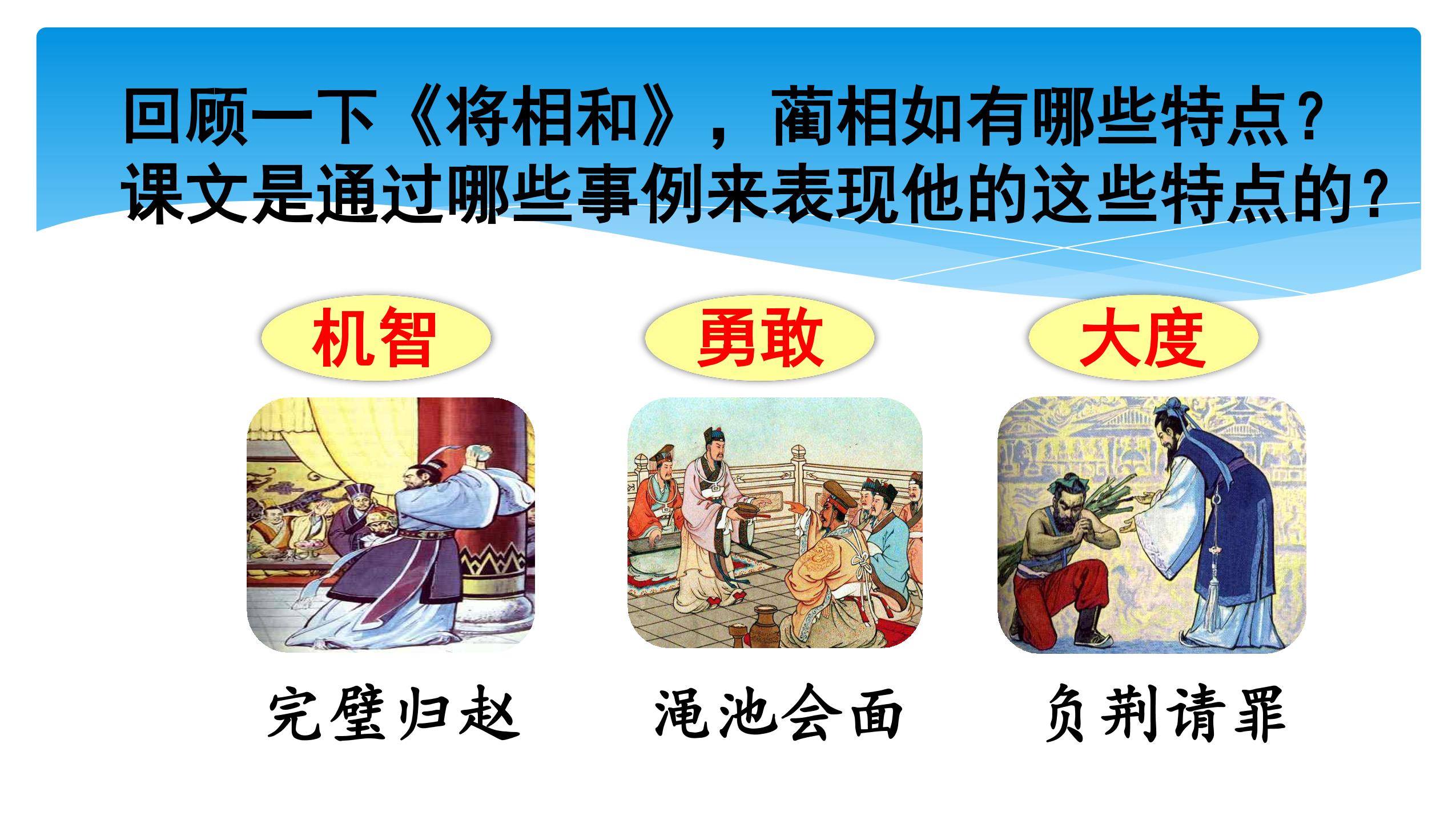 回顾一下《将相和》，蔺相如有哪些特点？课文是通过哪些事例来表现他的这些特点的？

机智

勇敢

大度

完璧归赵

渑池会面

负荆请罪